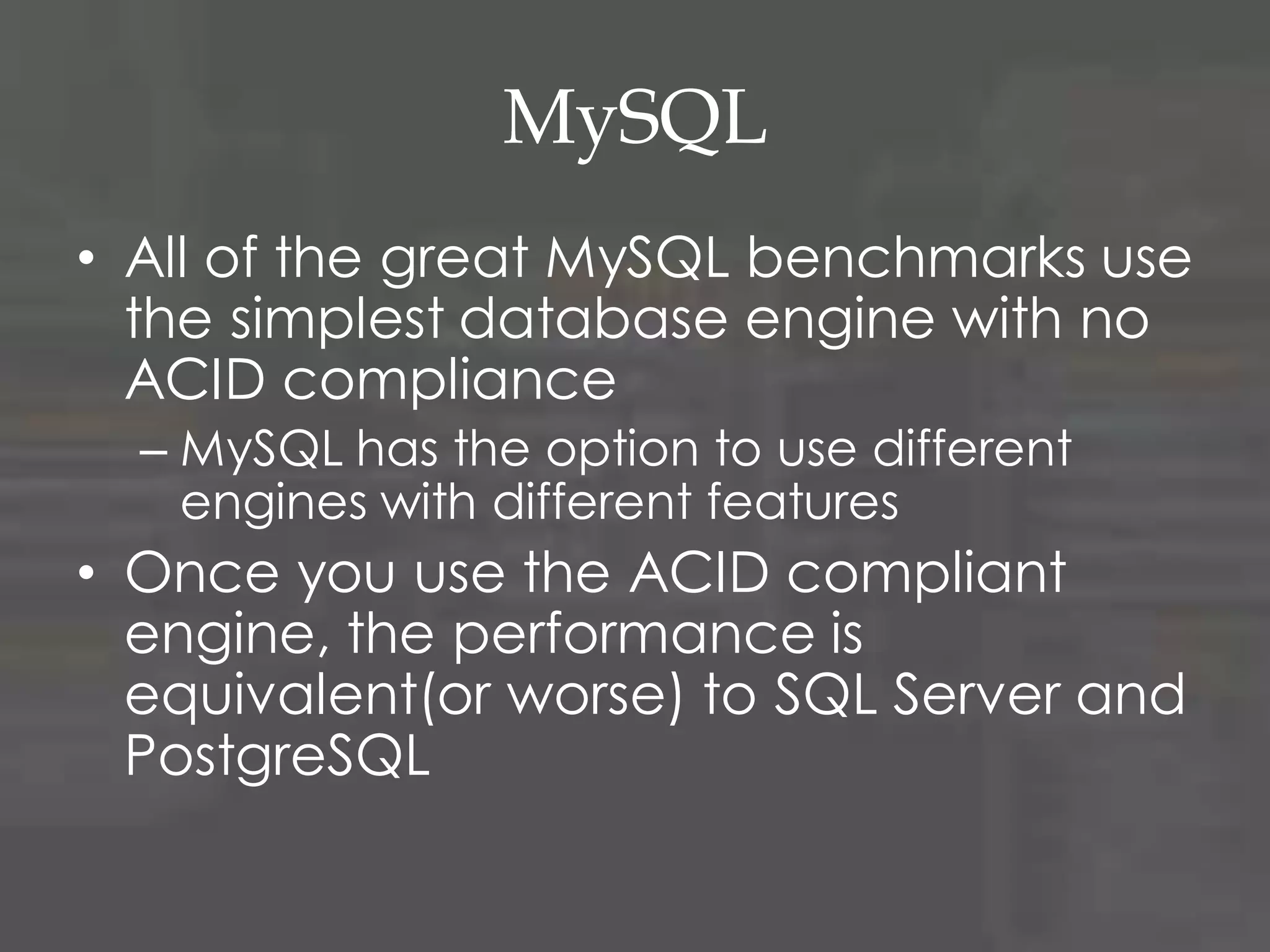 MySQL

• All of the great MySQL benchmarks use the simplest database engine with no ACID compliance

– MySQL has the option to use different engines with different features

• Once you use the ACID compliant engine, the performance is equivalent(or worse) to SQL Server and PostgreSQL